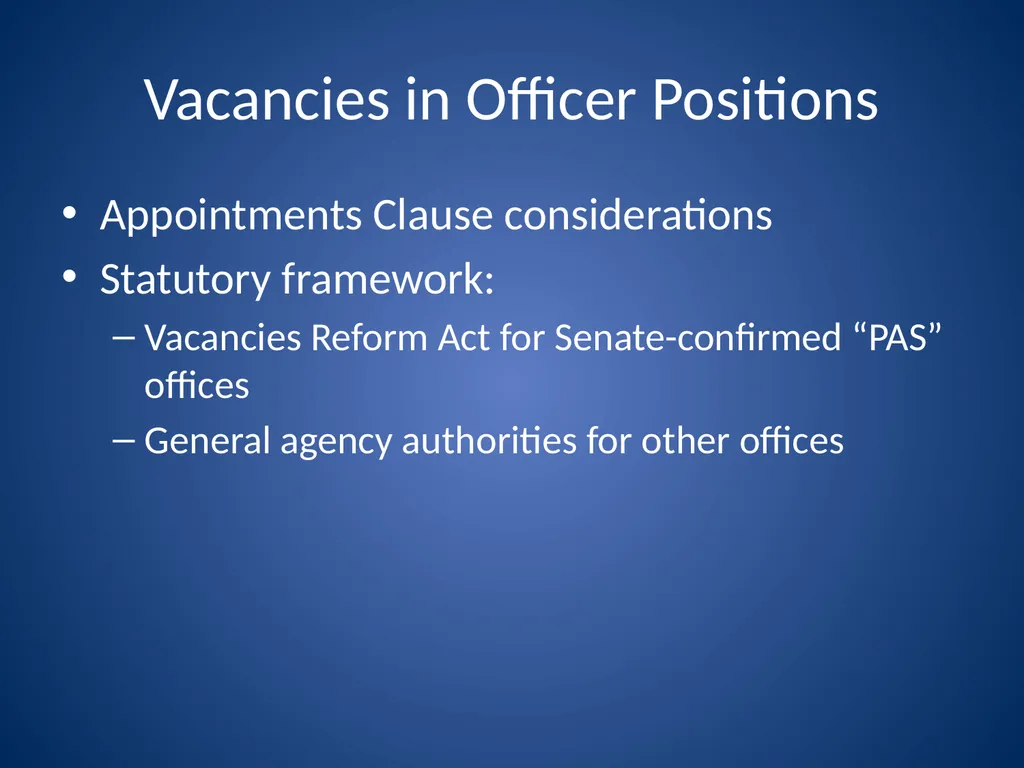 Vacancies in Officer Positions

• Appointments Clause considerations
• Statutory framework:
– Vacancies Reform Act for Senate-confirmed “PAS” offices
– General agency authorities for other offices